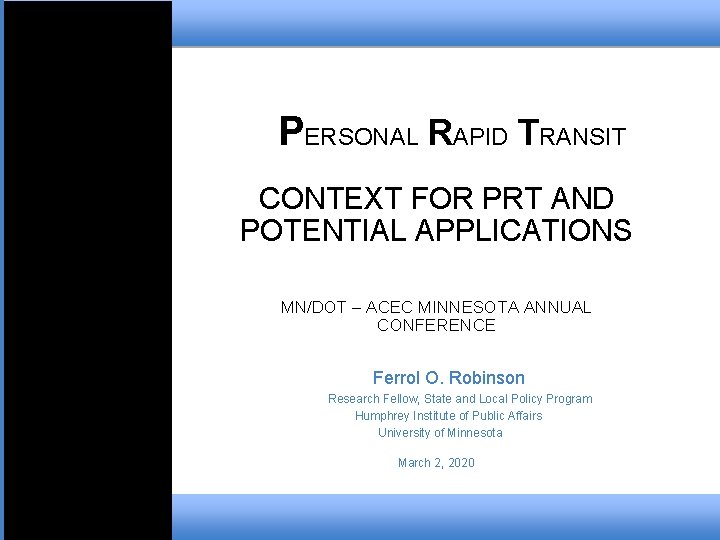 PERSONAL RAPID TRANSIT

CONTEXT FOR PRT AND POTENTIAL APPLICATIONS

MN/DOT – ACEC MINNESOTA ANNUAL CONFERENCE

Ferrol O. Robinson

Research Fellow, State and Local Policy Program
Humphrey Institute of Public Affairs
University of Minnesota

March 2, 2020